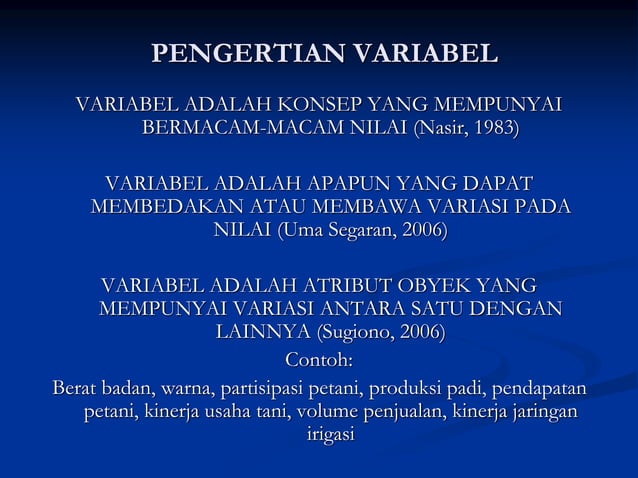 PENGERTIAN VARIABEL

VARIABEL ADALAH KONSEP YANG MEMPUNYAI BERMACAM-MACAM NILAI (Nasir, 1983)

VARIABEL ADALAH APAPUN YANG DAPAT MEMBEDAKAN ATAU MEMBAWA VARIASI PADA NILAI (Uma Segaran, 2006)

VARIABEL ADALAH ATRIBUT OBYEK YANG MEMPUNYAI VARIASI ANTARA SATU DENGAN LAINNYA (Sugiono, 2006)

Contoh:

Berat badan, warna, partisipasi petani, produksi padi, pendapatan petani, kinerja usaha tani, volume penjualan, kinerja jaringan irigasi